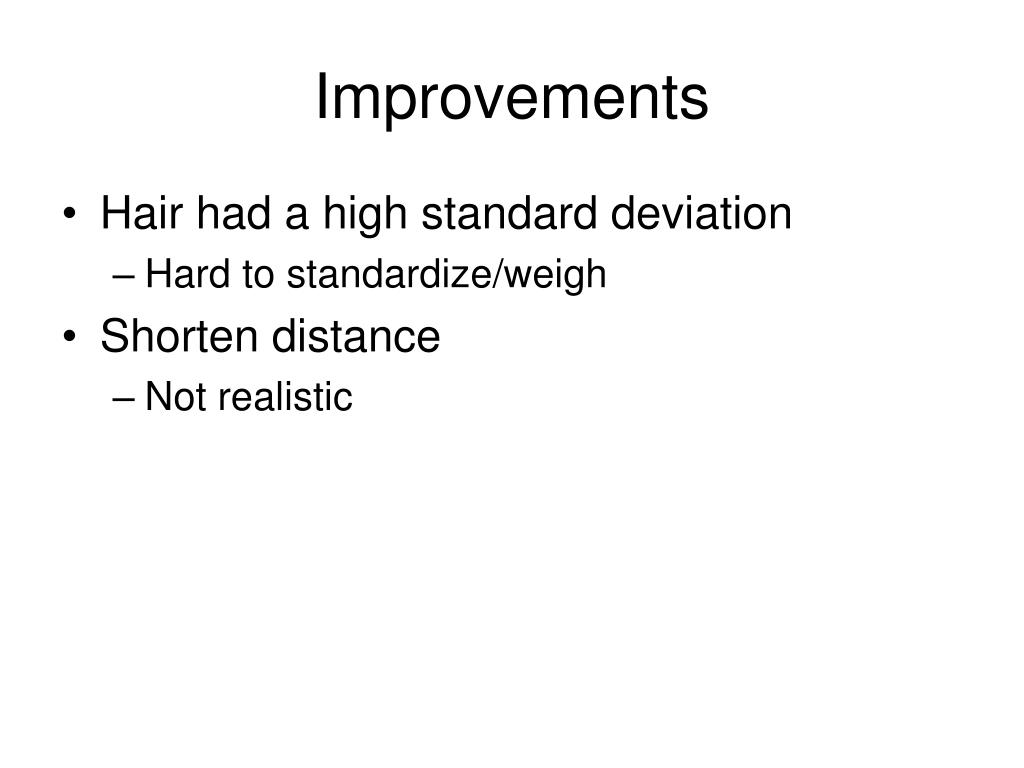 Improvements

• Hair had a high standard deviation
– Hard to standardize/weigh
• Shorten distance
– Not realistic